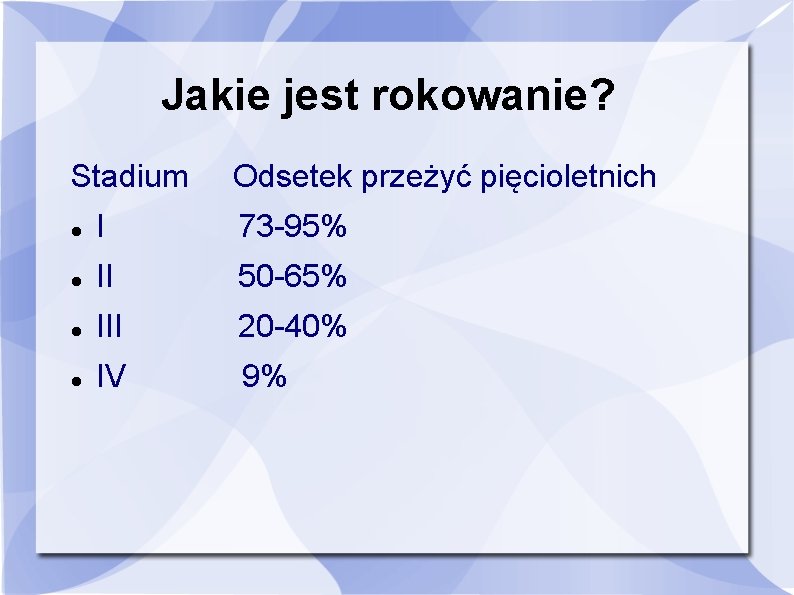 Jakie jest rokowanie?

Stadium Odsetek przeżyć pięcioletnich

- I 73-95%
- II 50-65%
- III 20-40%
- IV 9%